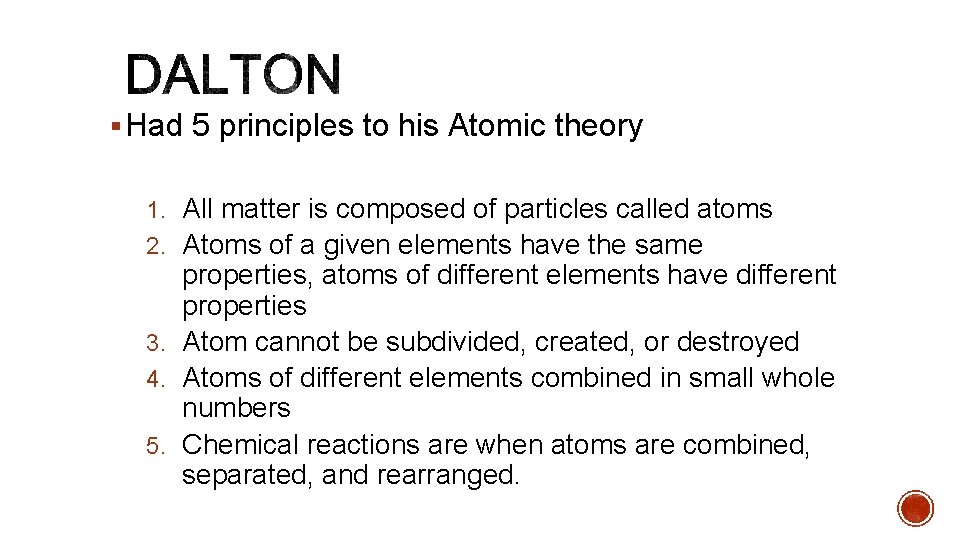 DALTON

▪ Had 5 principles to his Atomic theory

1. All matter is composed of particles called atoms
2. Atoms of a given elements have the same properties, atoms of different elements have different properties
3. Atom cannot be subdivided, created, or destroyed
4. Atoms of different elements combined in small whole numbers
5. Chemical reactions are when atoms are combined, separated, and rearranged.